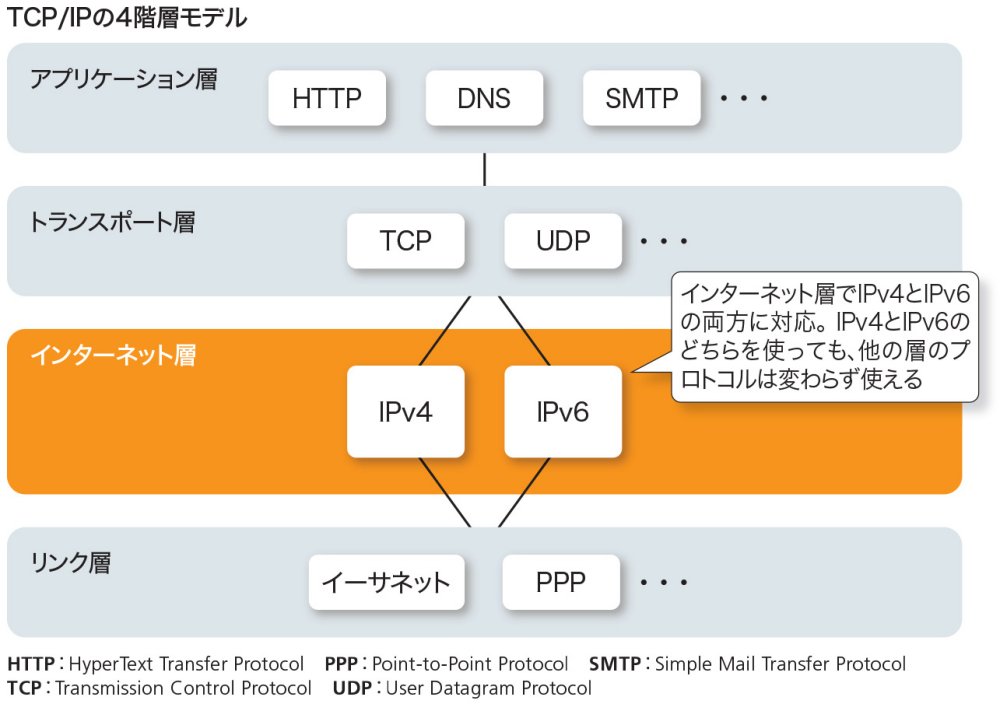 TCP/IPの4階層モデル

アプリケーション層

HTTP DNS SMTP ・・・

トランスポート層

TCP UDP ・・・

インターネット層でIPv4とIPv6の両方に対応。IPv4とIPv6のどちらを使っても、他の層のプロトコルは変わらず使える

インターネット層

IPv4 IPv6

リンク層

イーサネット PPP ・・・

HTTP：HyperText Transfer Protocol PPP：Point-to-Point Protocol SMTP：Simple Mail Transfer Protocol
TCP：Transmission Control Protocol UDP：User Datagram Protocol